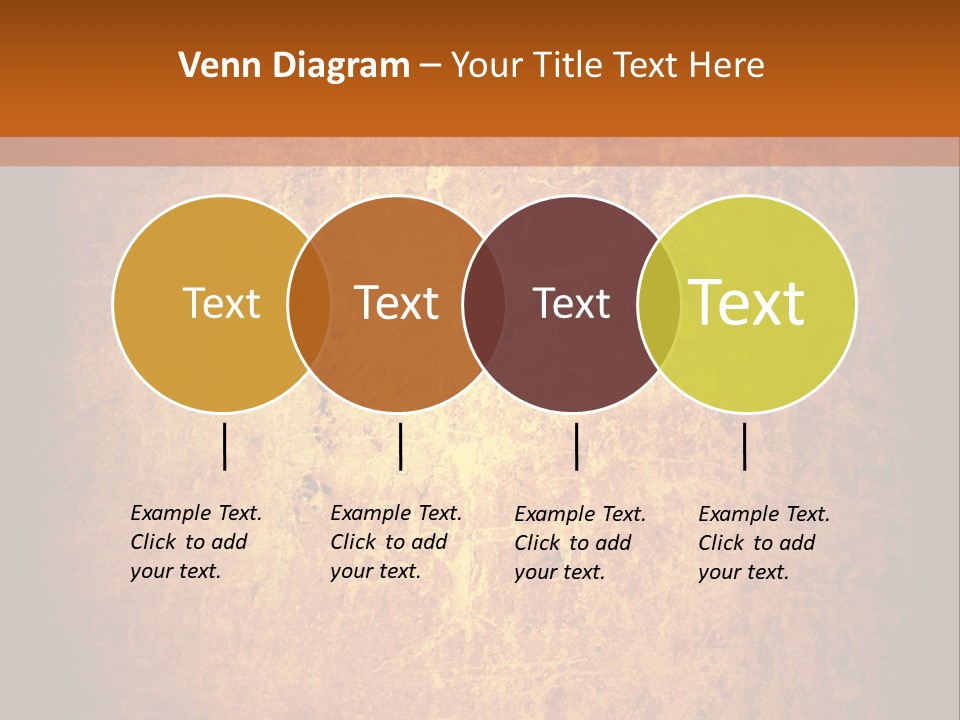 Venn Diagram – Your Title Text Here

Text

Text

Text

Text

Example Text. Click to add your text.

Example Text. Click to add your text.

Example Text. Click to add your text.

Example Text. Click to add your text.